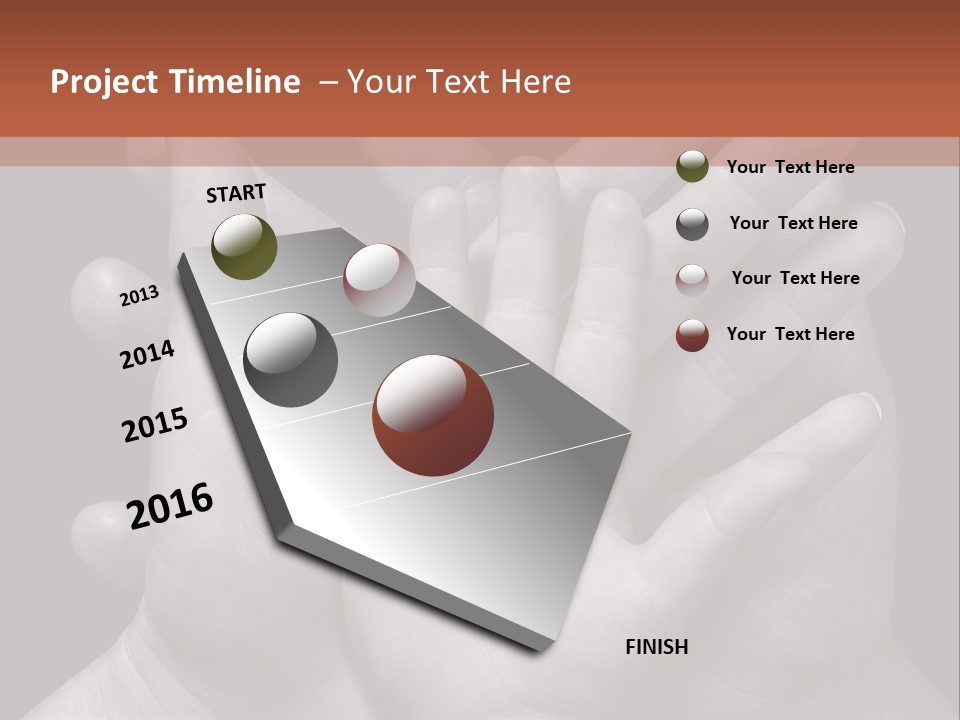 Project Timeline – Your Text Here

START

2013

2014

2015

2016

Your Text Here

Your Text Here

Your Text Here

Your Text Here

FINISH